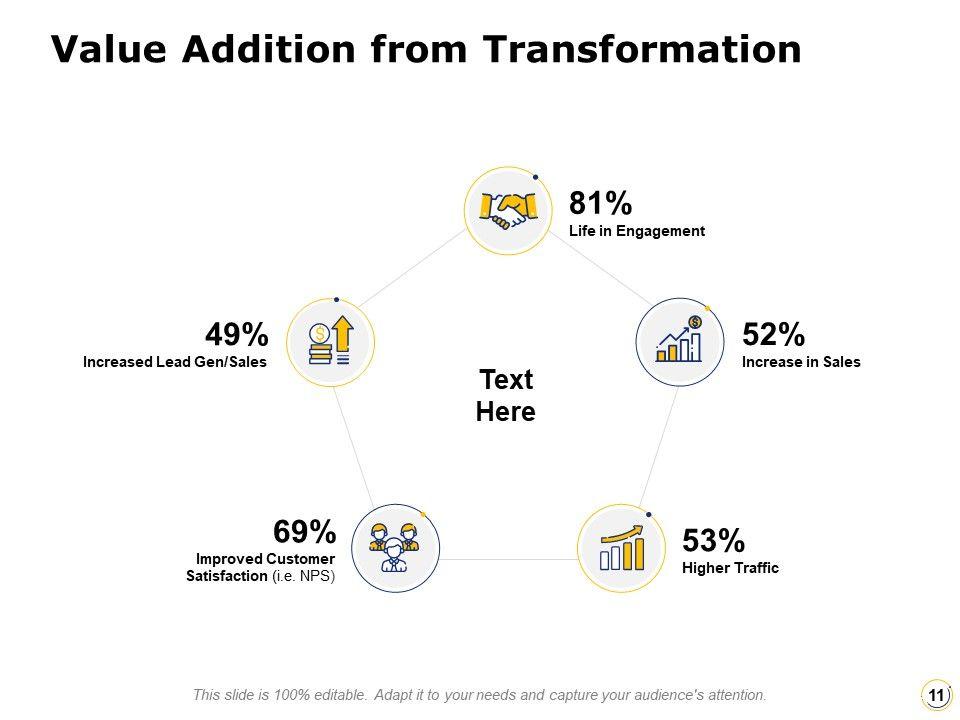 Value Addition from Transformation

81%
Life in Engagement

49%
Increased Lead Gen/Sales

52%
Increase in Sales

Text Here

69%
Improved Customer Satisfaction (i.e. NPS)

53%
Higher Traffic

This slide is 100% editable. Adapt it to your needs and capture your audience's attention.

11